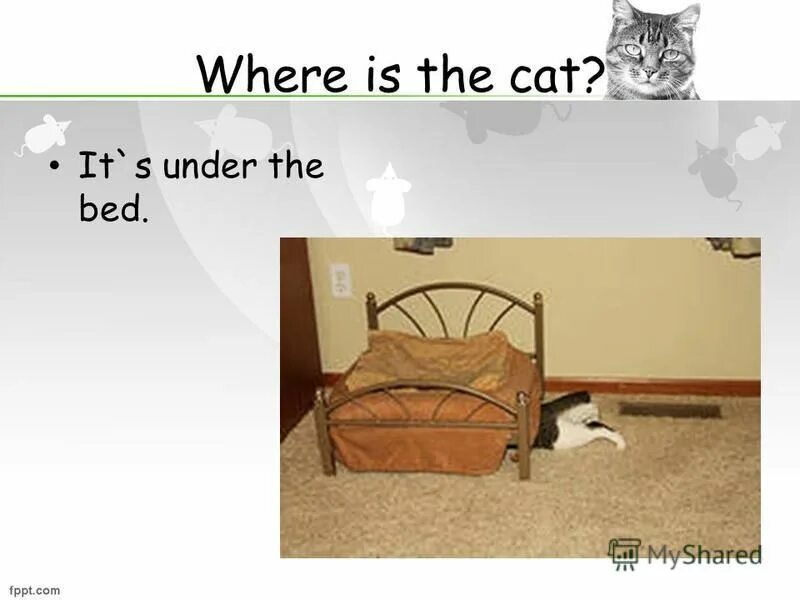 Where is the cat?

• It`s under the bed.

MyShared

fppt.com